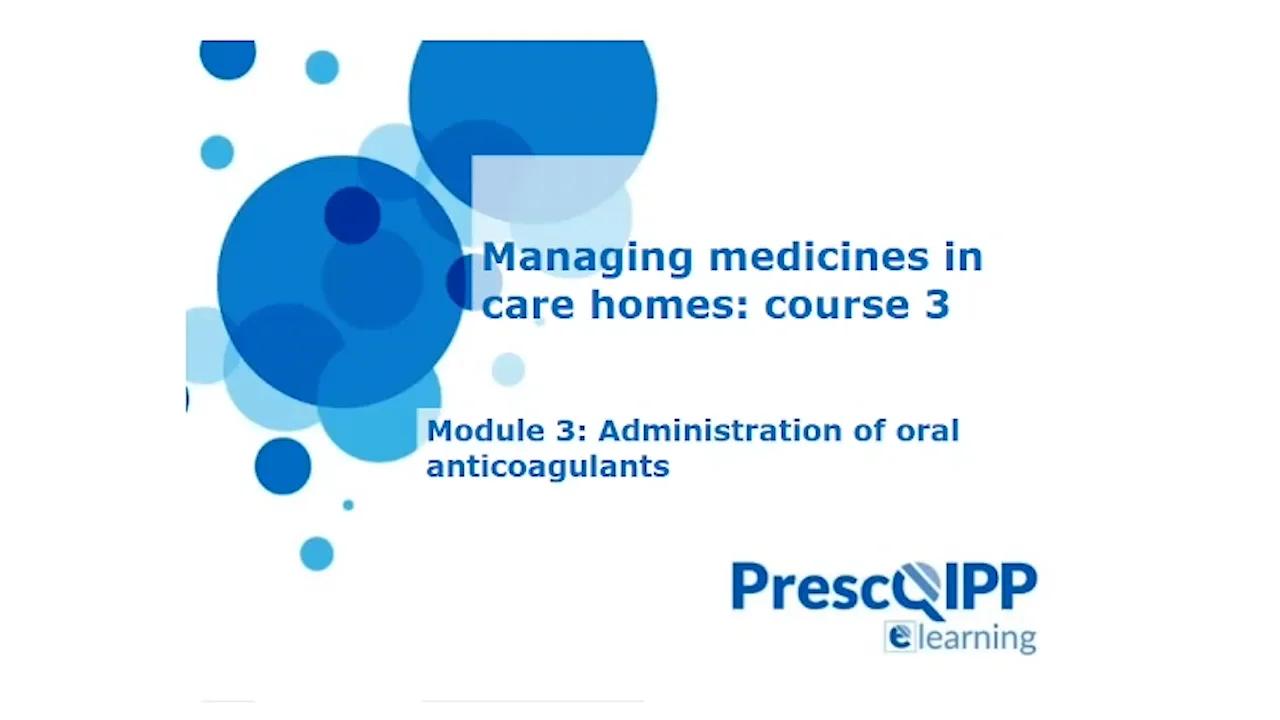 Managing medicines in care homes: course 3

Module 3: Administration of oral anticoagulants

PrescQIPP
elearning